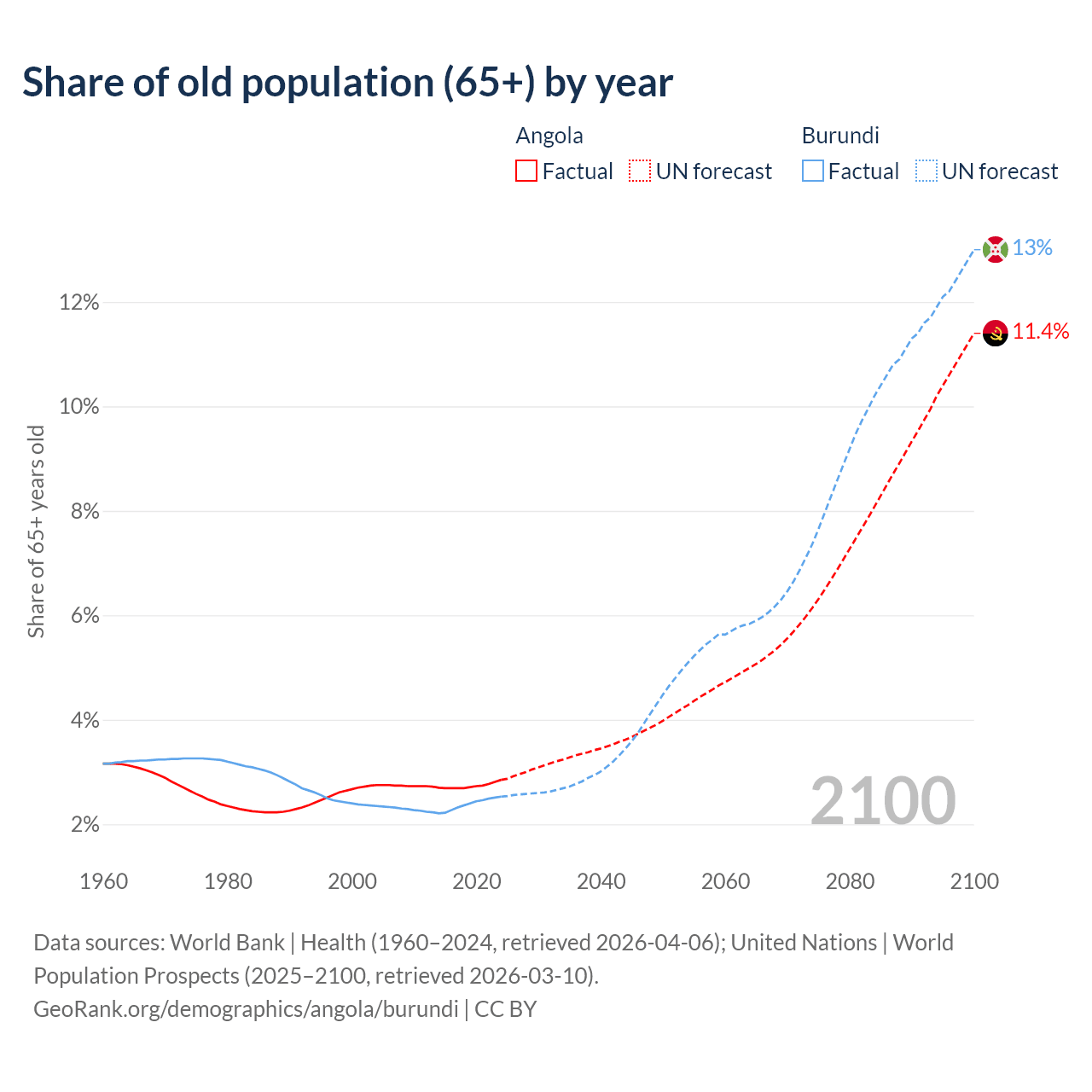 Share of old population (65+) by year

Angola
Factual
UN forecast

Burundi
Factual
UN forecast

13%
11.4%

Share of 65+ years old

12%
10%
8%
6%
4%
2%

2100

1960
1980
2000
2020
2040
2060
2080
2100

Data sources: World Bank | Health (1960–2024, retrieved 2026-04-06); United Nations | World Population Prospects (2025–2100, retrieved 2026-03-10).
GeoRank.org/demographics/angola/burundi | CC BY